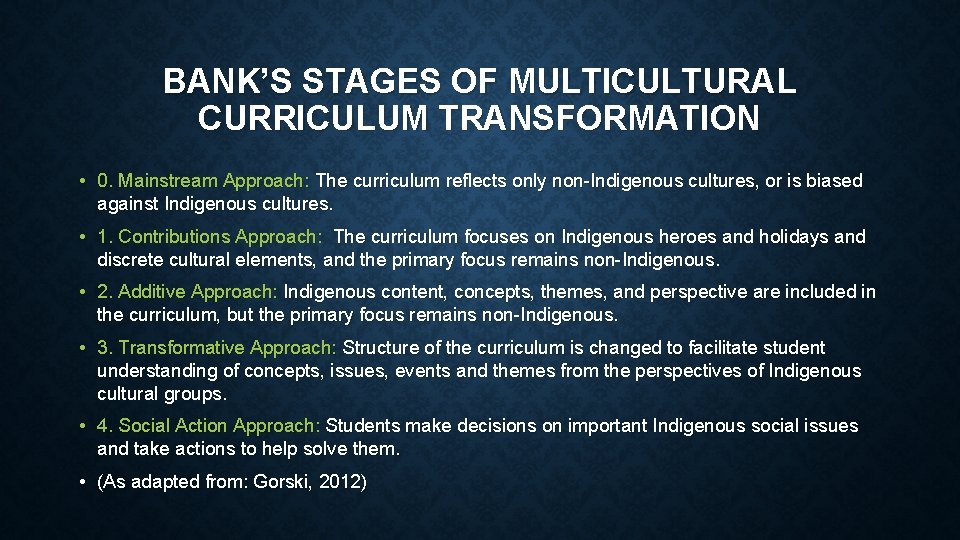 BANK'S STAGES OF MULTICULTURAL CURRICULUM TRANSFORMATION

• 0. Mainstream Approach: The curriculum reflects only non-Indigenous cultures, or is biased against Indigenous cultures.

• 1. Contributions Approach: The curriculum focuses on Indigenous heroes and holidays and discrete cultural elements, and the primary focus remains non-Indigenous.

• 2. Additive Approach: Indigenous content, concepts, themes, and perspective are included in the curriculum, but the primary focus remains non-Indigenous.

• 3. Transformative Approach: Structure of the curriculum is changed to facilitate student understanding of concepts, issues, events and themes from the perspectives of Indigenous cultural groups.

• 4. Social Action Approach: Students make decisions on important Indigenous social issues and take actions to help solve them.

• (As adapted from: Gorski, 2012)